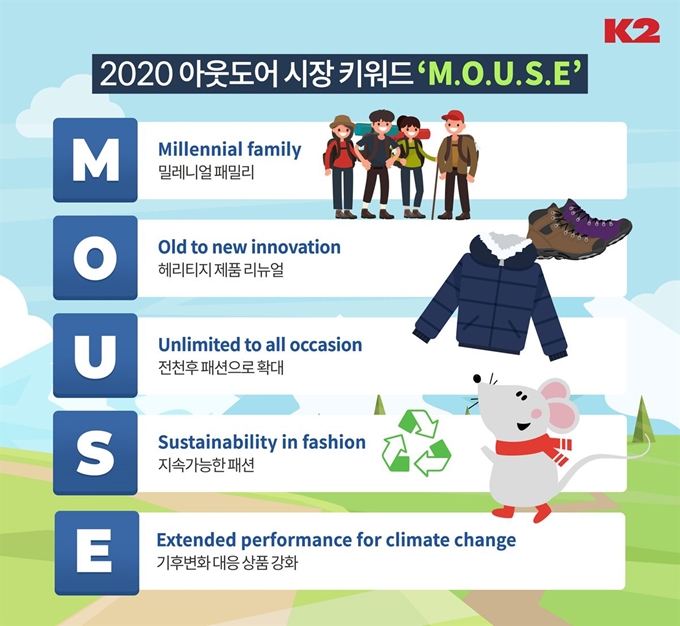 K2

2020 아웃도어 시장 키워드 'M.O.U.S.E'

M
Millennial family
밀레니얼 패밀리

O
Old to new innovation
헤리티지 제품 리뉴얼

U
Unlimited to all occasion
전천후 패션으로 확대

S
Sustainability in fashion
지속가능한 패션

E
Extended performance for climate change
기후변화 대응 상품 강화